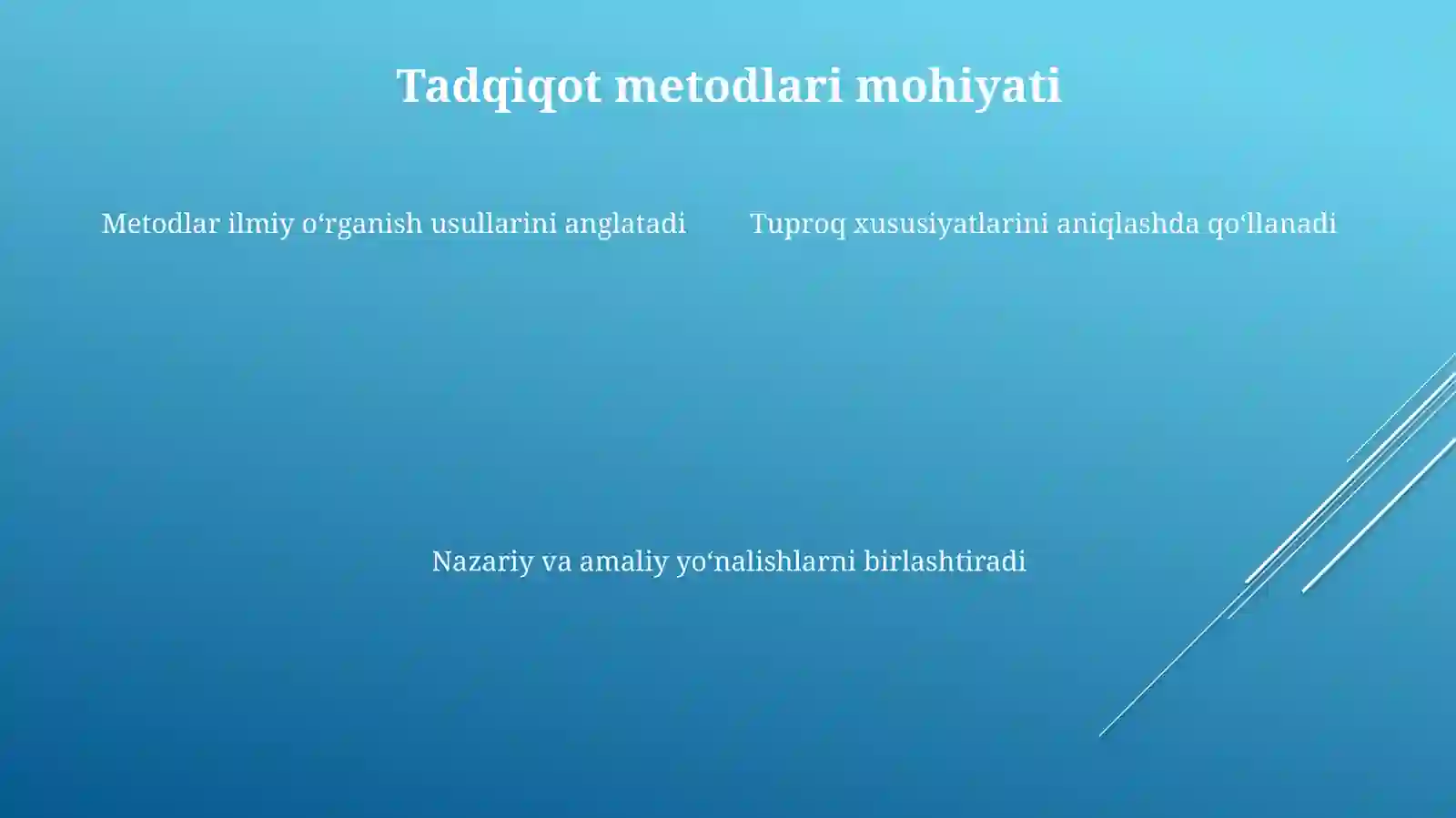 Tadqiqot metodlari mohiyati

Metodlar ilmiy o‘rganish usullarini anglatadi

Tuproq xususiyatlarini aniqlashda qo‘llanadi

Nazariy va amaliy yo‘nalishlarni birlashtiradi